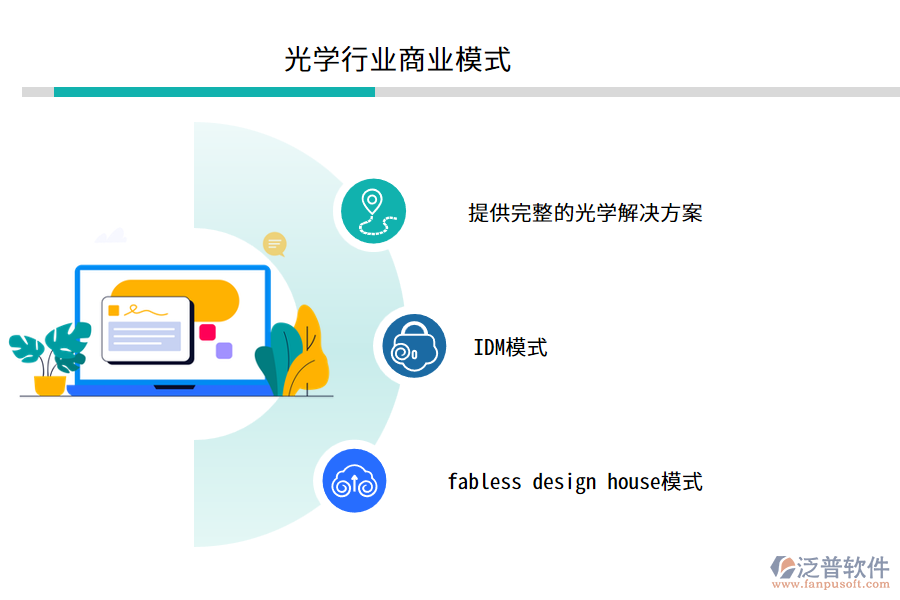 光学行业商业模式

提供完整的光学解决方案

IDM模式

fabless design house模式

泛普软件
www.fanpusoft.com